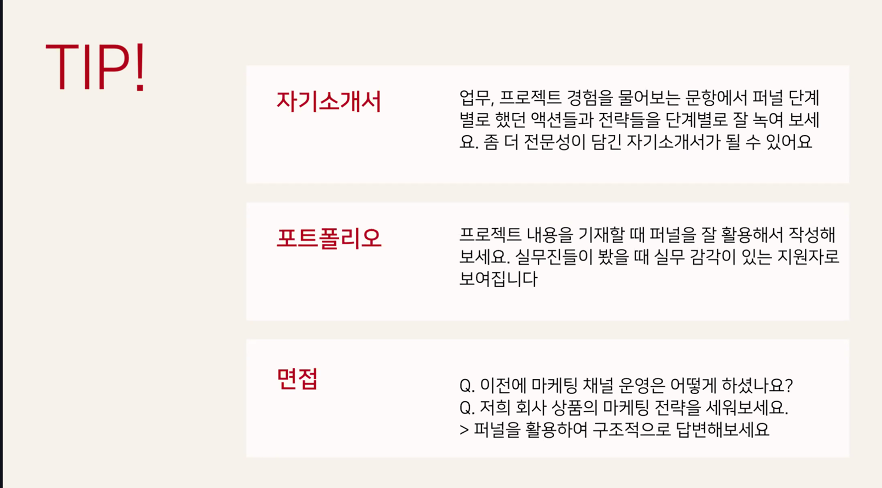 TIP!

자기소개서

업무, 프로젝트 경험을 물어보는 문항에서 퍼널 단계별로 했던 액션들과 전략들을 단계별로 잘 녹여 보세요. 좀 더 전문성이 담긴 자기소개서가 될 수 있어요

포트폴리오

프로젝트 내용을 기재할 때 퍼널을 잘 활용해서 작성해 보세요. 실무진들이 봤을 때 실무 감각이 있는 지원자로 보여집니다

면접

Q. 이전에 마케팅 채널 운영은 어떻게 하셨나요?
Q. 저희 회사 상품의 마케팅 전략을 세워보세요.
> 퍼널을 활용하여 구조적으로 답변해보세요